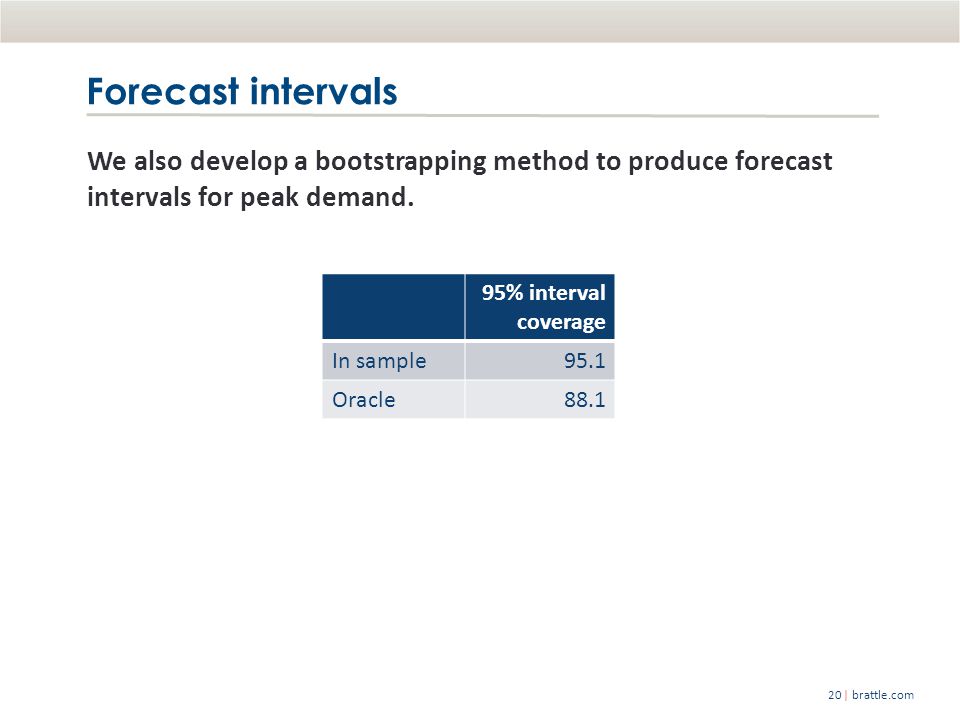 Forecast intervals

We also develop a bootstrapping method to produce forecast intervals for peak demand.

| | 95% interval coverage |
|---|---|
| In sample | 95.1 |
| Oracle | 88.1 |

20 | brattle.com